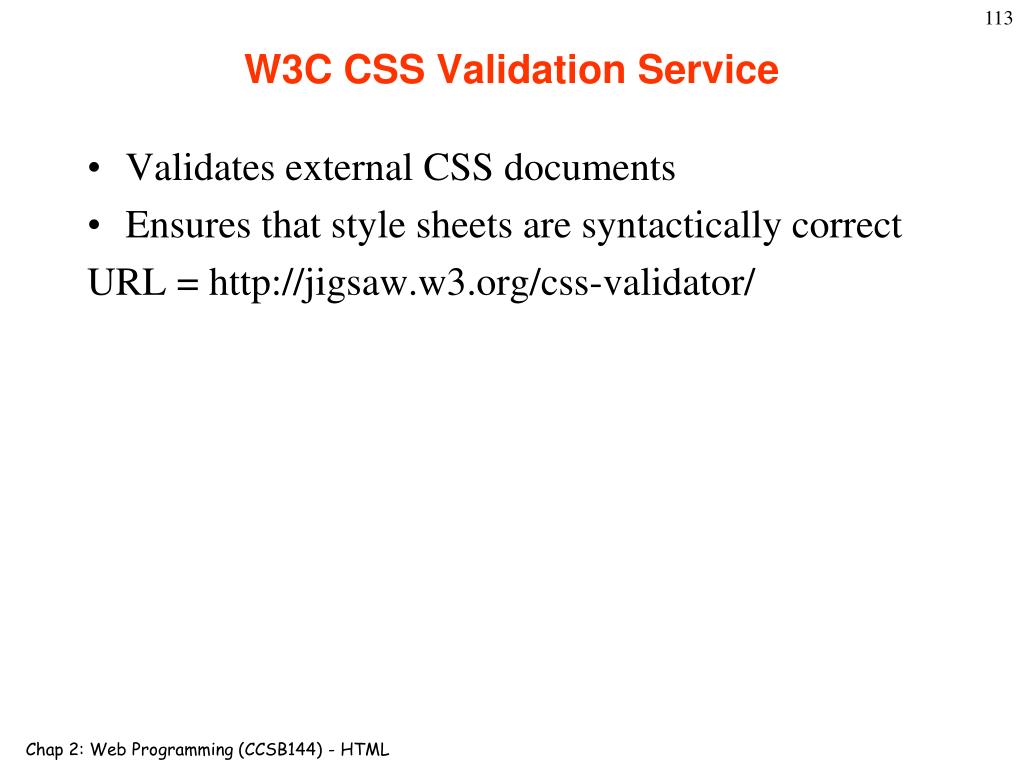 113

W3C CSS Validation Service

• Validates external CSS documents
• Ensures that style sheets are syntactically correct

URL = http://jigsaw.w3.org/css-validator/

Chap 2: Web Programming (CCSB144) - HTML